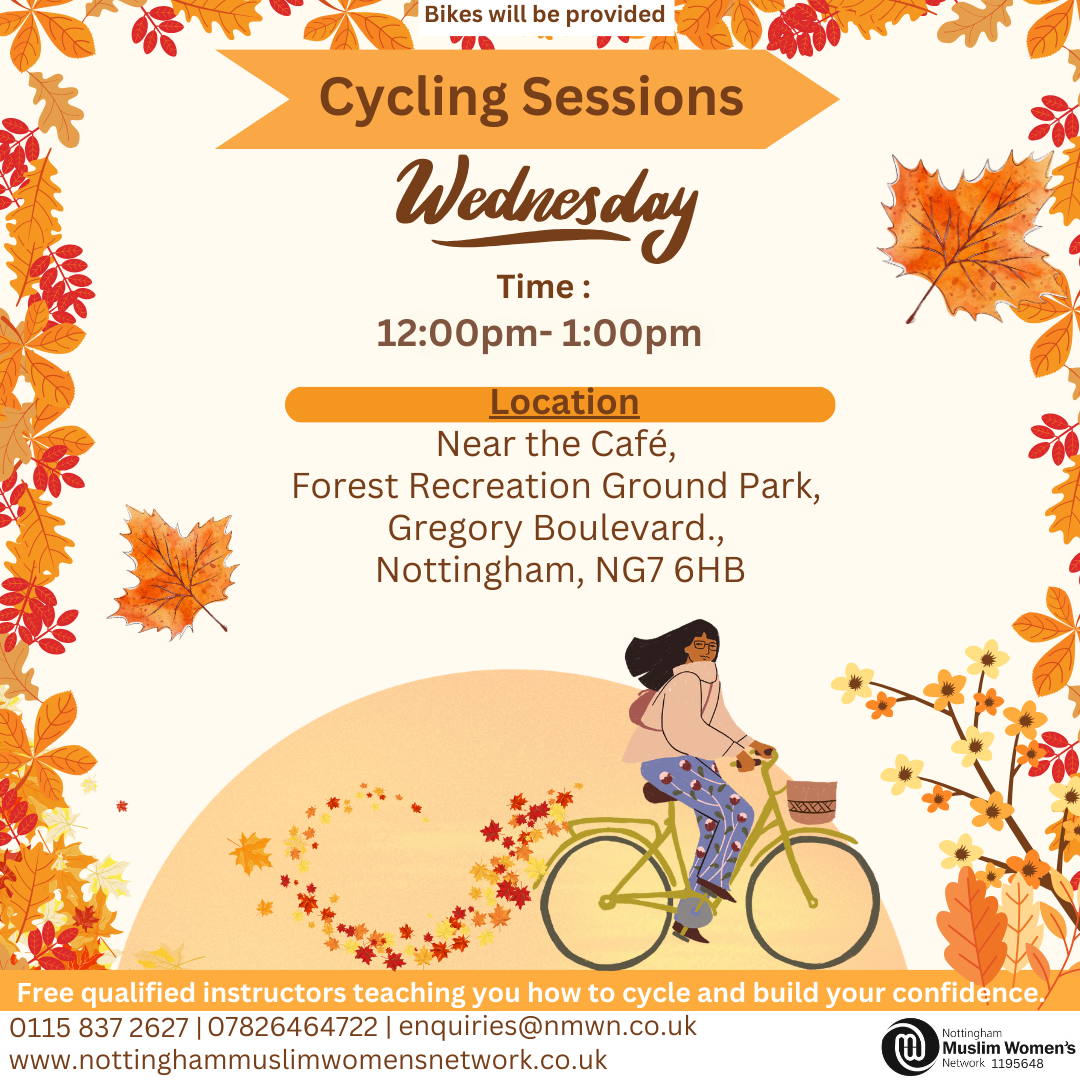 Bikes will be provided

Cycling Sessions

Wednesday

Time :
12:00pm- 1:00pm

Location
Near the Café,
Forest Recreation Ground Park,
Gregory Boulevard.,
Nottingham, NG7 6HB

Free qualified instructors teaching you how to cycle and build your confidence.

0115 837 2627 | 07826464722 | enquiries@nmwn.co.uk
www.nottinghammuslimwomensnetwork.co.uk

Nottingham
Muslim Women's
Network 1195648